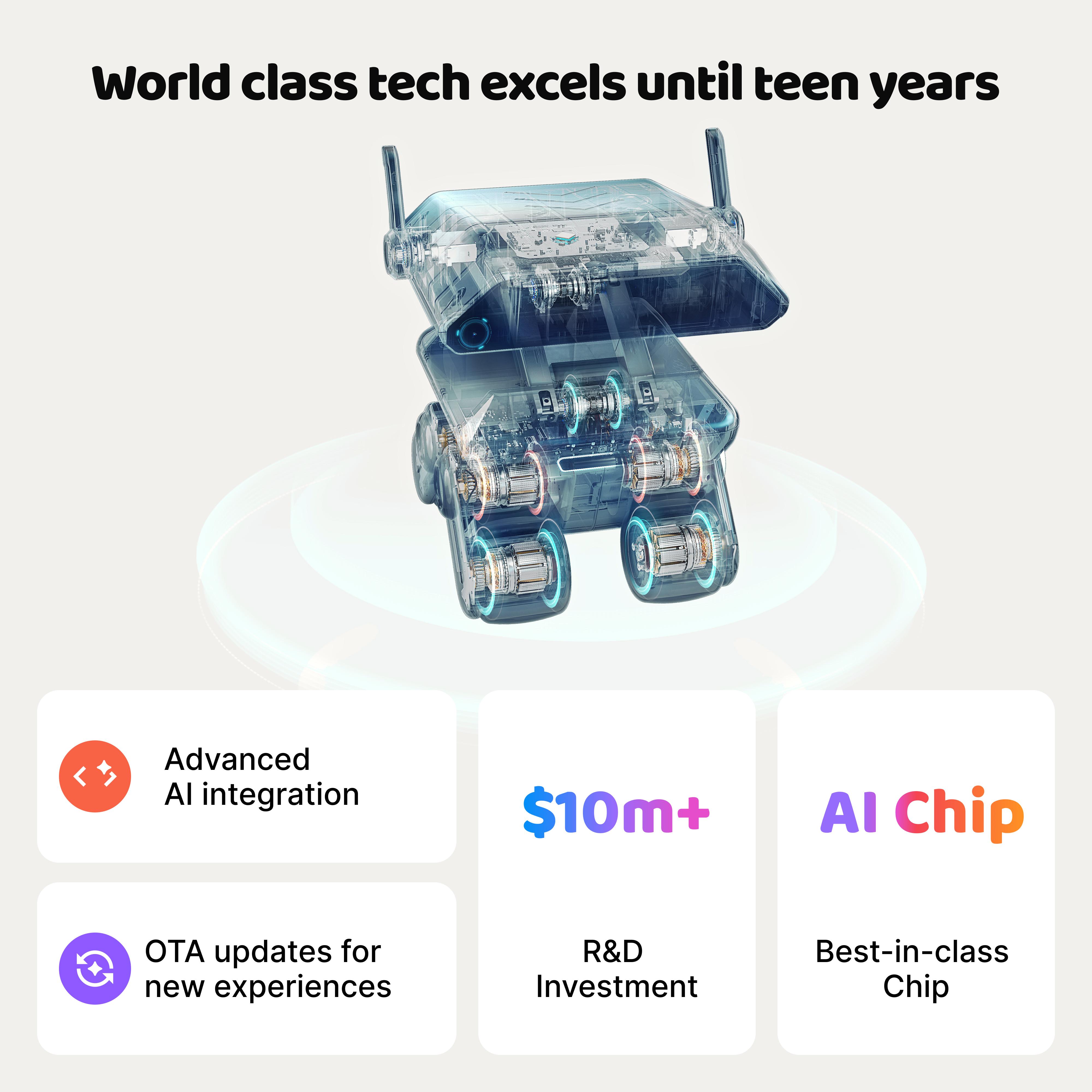 World class tech excels until teen years

Advanced
AI integration

OTA updates for
new experiences

$10m+

R&D
Investment

AI Chip

Best-in-class
Chip